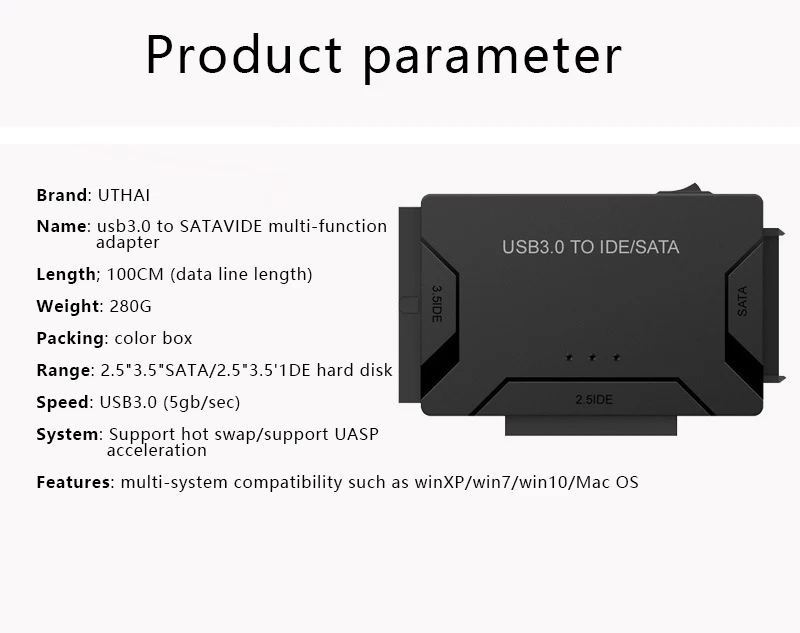 Product parameter

Brand: UTHAI

Name: usb3.0 to SATAVIDE multi-function adapter

Length; 100CM (data line length)

Weight: 280G

Packing: color box

Range: 2.5"3.5"SATA/2.5"3.5'1DE hard disk

Speed: USB3.0 (5gb/sec)

System: Support hot swap/support UASP acceleration

Features: multi-system compatibility such as winXP/win7/win10/Mac OS

USB3.0 TO IDE/SATA

3.5IDE

SATA

2.5IDE